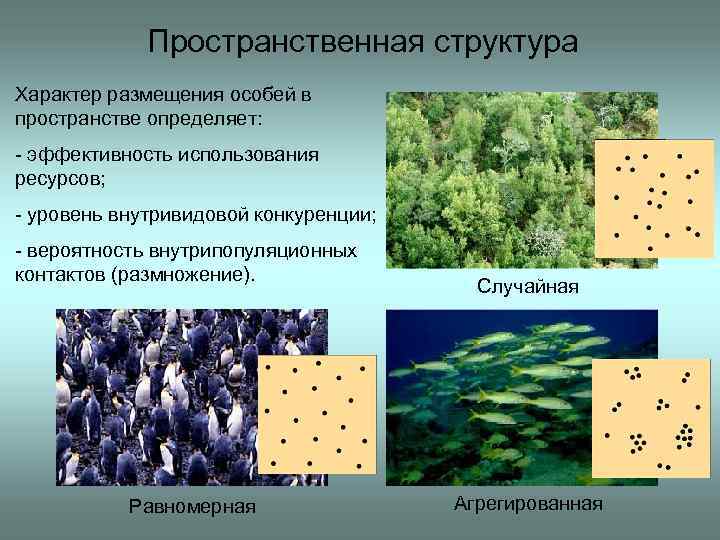 Пространственная структура

Характер размещения особей в пространстве определяет:

- эффективность использования ресурсов;

- уровень внутривидовой конкуренции;

- вероятность внутрипопуляционных контактов (размножение).

Случайная

Равномерная

Агрегированная